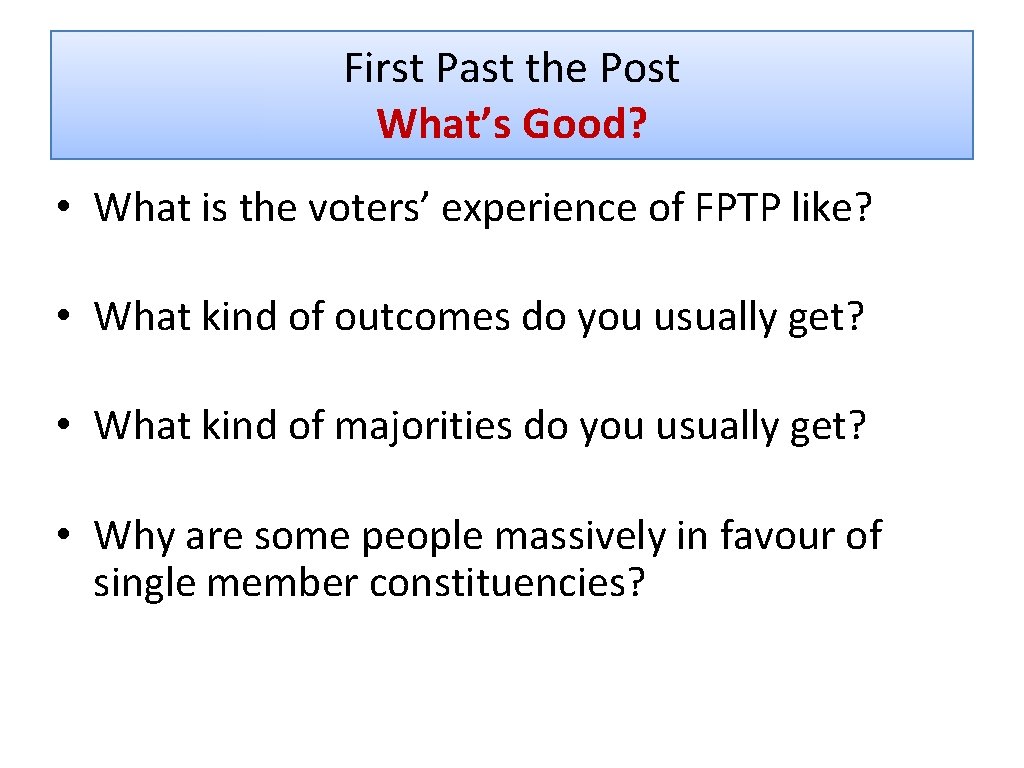 First Past the Post
What’s Good?

• What is the voters’ experience of FPTP like?

• What kind of outcomes do you usually get?

• What kind of majorities do you usually get?

• Why are some people massively in favour of single member constituencies?